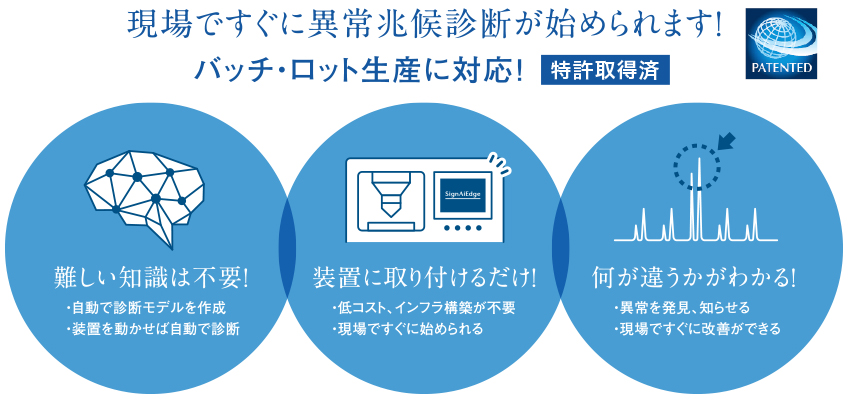 現場ですぐに異常兆候診断が始められます!

バッチ・ロット生産に対応! 特許取得済

PATENTED

難しい知識は不要!
・自動で診断モデルを作成
・装置を動かせば自動で診断

SignAiEdge

装置に取り付けるだけ!
・低コスト、インフラ構築が不要
・現場ですぐに始められる

何が違うかがわかる!
・異常を発見、知らせる
・現場ですぐに改善ができる